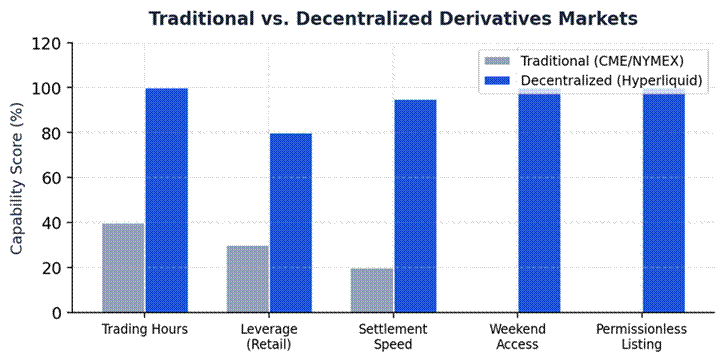 Traditional vs. Decentralized Derivatives Markets

Traditional (CME/NYMEX)
Decentralized (Hyperliquid)

Capability Score (%)

120
100
80
60
40
20
0

Trading Hours
Leverage (Retail)
Settlement Speed
Weekend Access
Permissionless Listing